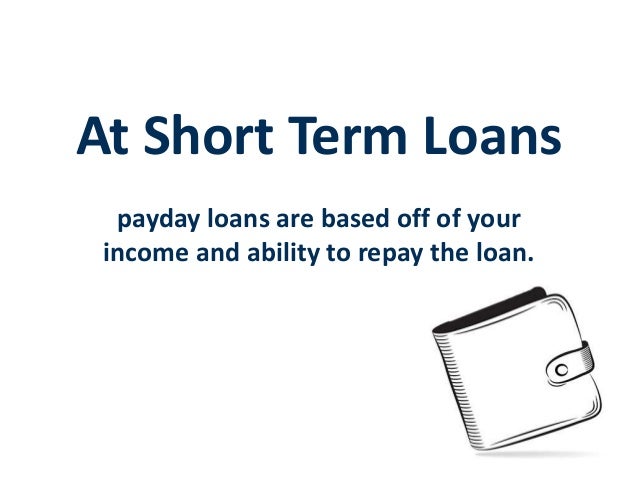 At Short Term Loans

payday loans are based off of your income and ability to repay the loan.